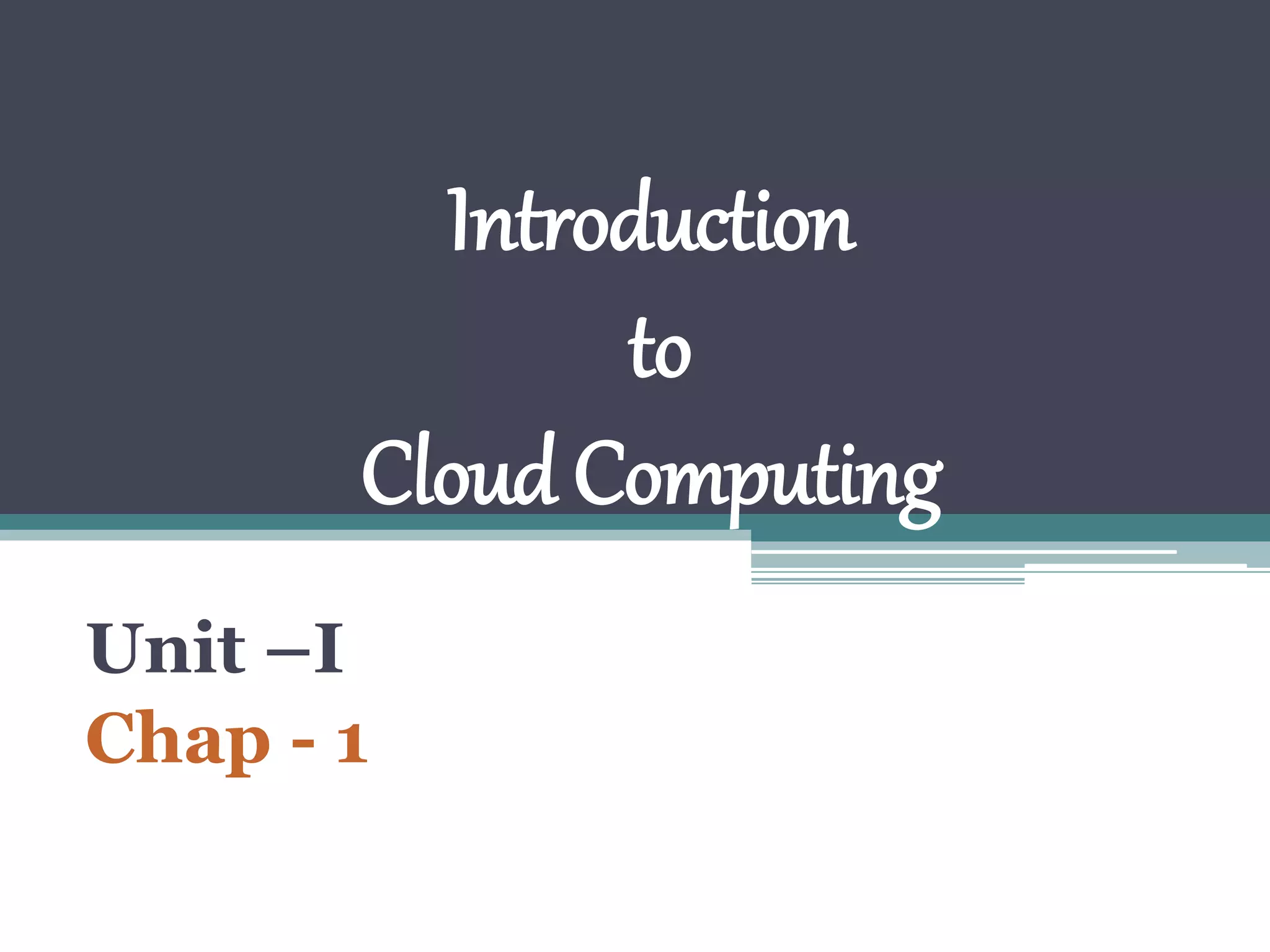 Introduction
to
Cloud Computing

Unit –I
Chap - 1